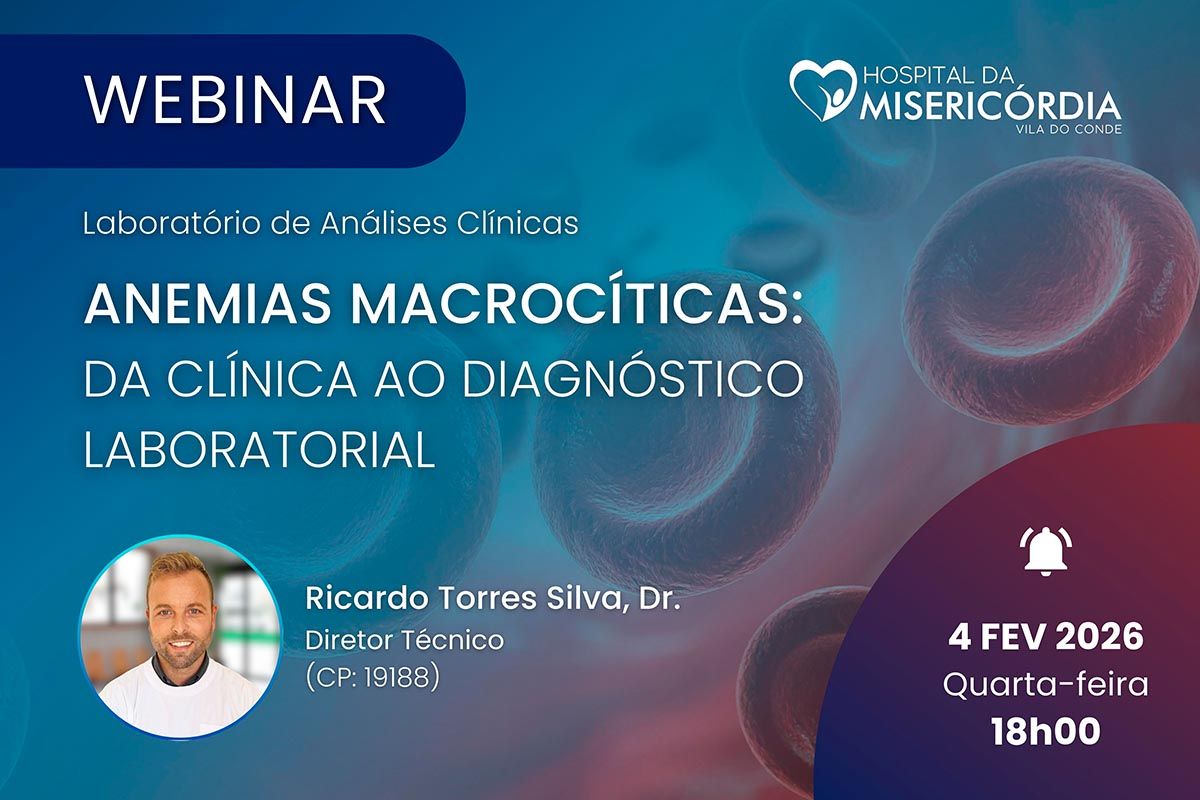 WEBINAR

HOSPITAL DA MISERICÓRDIA
VILA DO CONDE

Laboratório de Análises Clínicas

ANEMIAS MACROCÍTICAS:
DA CLÍNICA AO DIAGNÓSTICO LABORATORIAL

Ricardo Torres Silva, Dr.
Diretor Técnico
(CP: 19188)

4 FEV 2026
Quarta-feira
18h00